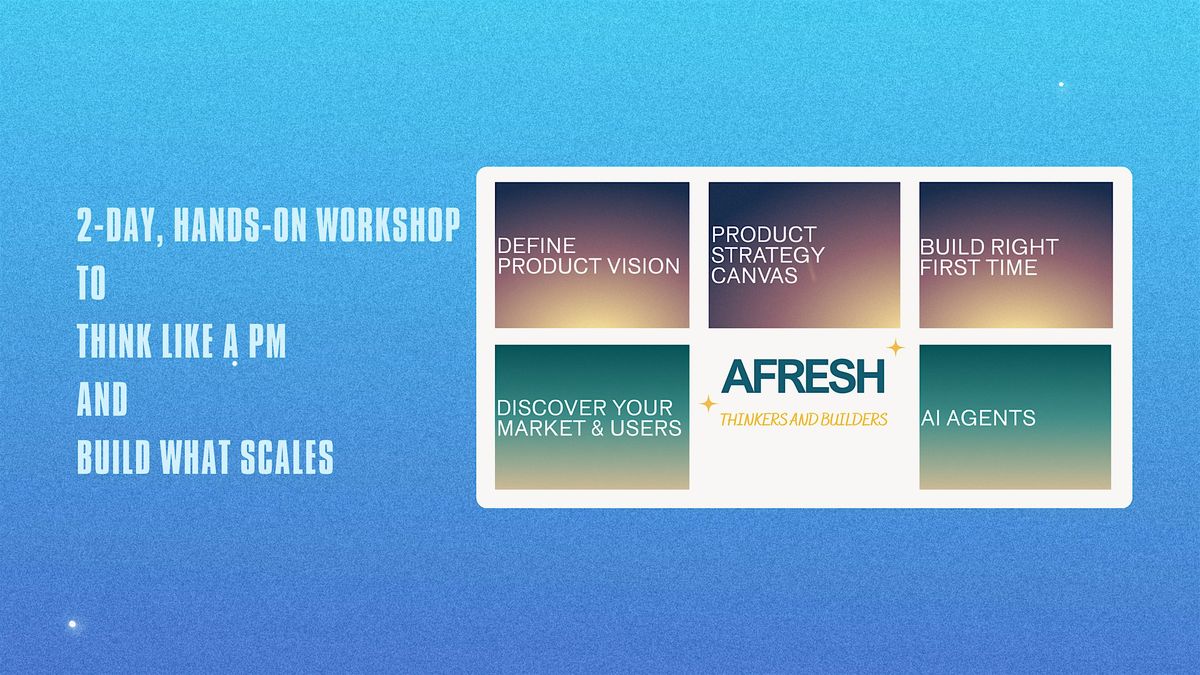 2-DAY, HANDS-ON WORKSHOP
TO
THINK LIKE A PM
AND
BUILD WHAT SCALES

DEFINE PRODUCT VISION

PRODUCT STRATEGY CANVAS

BUILD RIGHT FIRST TIME

DISCOVER YOUR MARKET & USERS

AFRESH
THINKERS AND BUILDERS

AI AGENTS